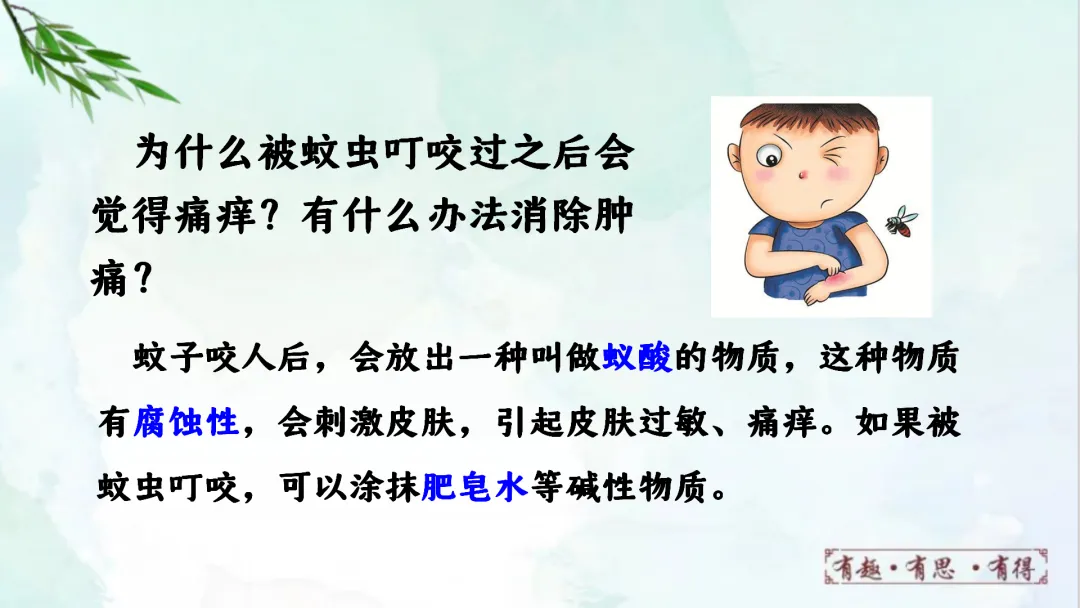 为什么被蚊虫叮咬过之后会觉得痛痒？有什么办法消除肿痛？

蚊子咬人后，会放出一种叫做蚁酸的物质，这种物质有腐蚀性，会刺激皮肤，引起皮肤过敏、痛痒。如果被蚊虫叮咬，可以涂抹肥皂水等碱性物质。

有趣·有思·有得